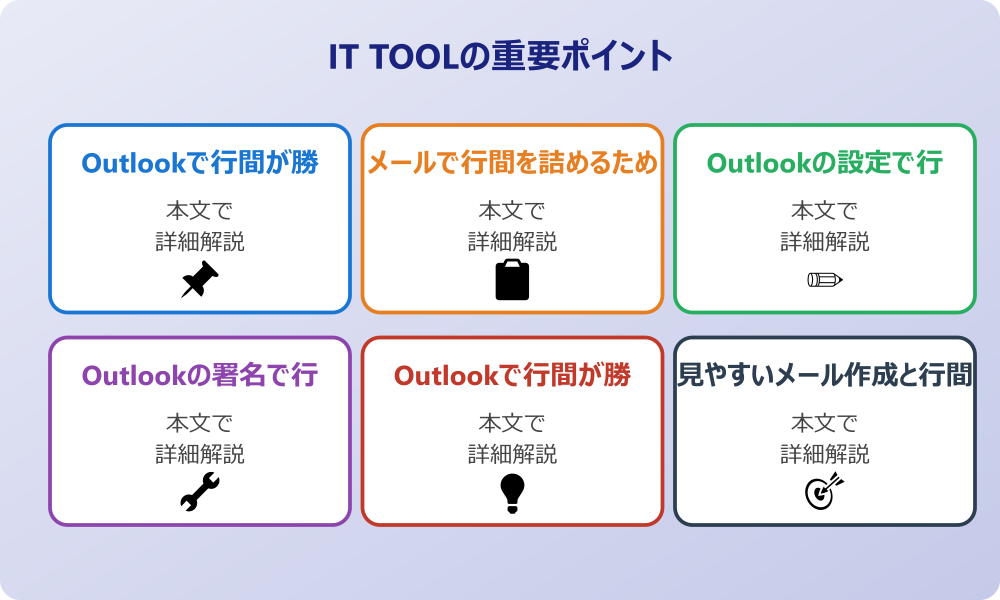 IT TOOLの重要ポイント

Outlookで行間が勝

本文で
詳細解説

メールで行間を詰めるため

本文で
詳細解説

Outlookの設定で行

本文で
詳細解説

Outlookの署名で行

本文で
詳細解説

Outlookで行間が勝

本文で
詳細解説

見やすいメール作成と行間

本文で
詳細解説